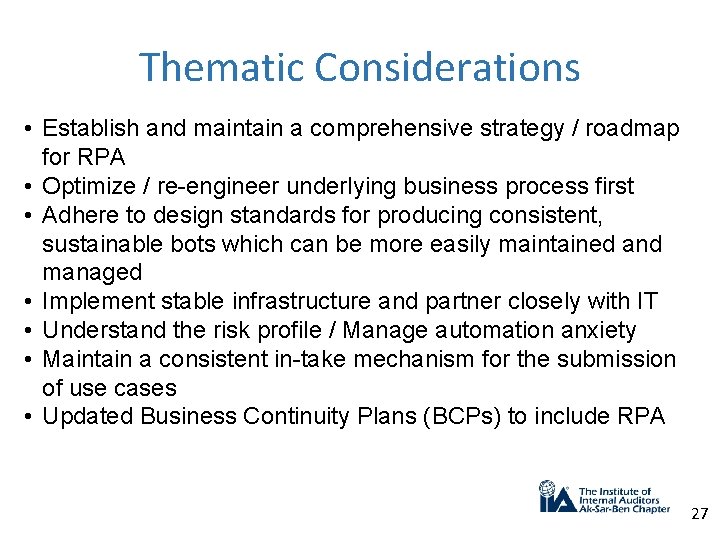 Thematic Considerations

• Establish and maintain a comprehensive strategy / roadmap for RPA
• Optimize / re-engineer underlying business process first
• Adhere to design standards for producing consistent, sustainable bots which can be more easily maintained and managed
• Implement stable infrastructure and partner closely with IT
• Understand the risk profile / Manage automation anxiety
• Maintain a consistent in-take mechanism for the submission of use cases
• Updated Business Continuity Plans (BCPs) to include RPA

IIA The Institute of Internal Auditors Ak-Sar-Ben Chapter

27